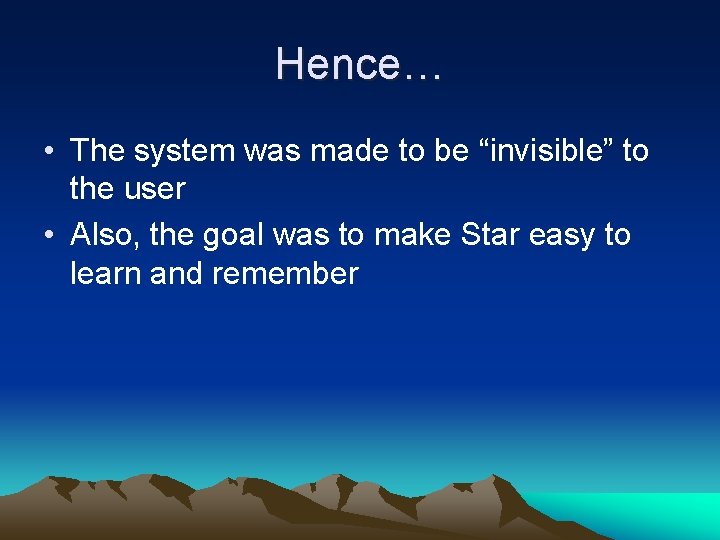 Hence…

• The system was made to be “invisible” to the user

• Also, the goal was to make Star easy to learn and remember